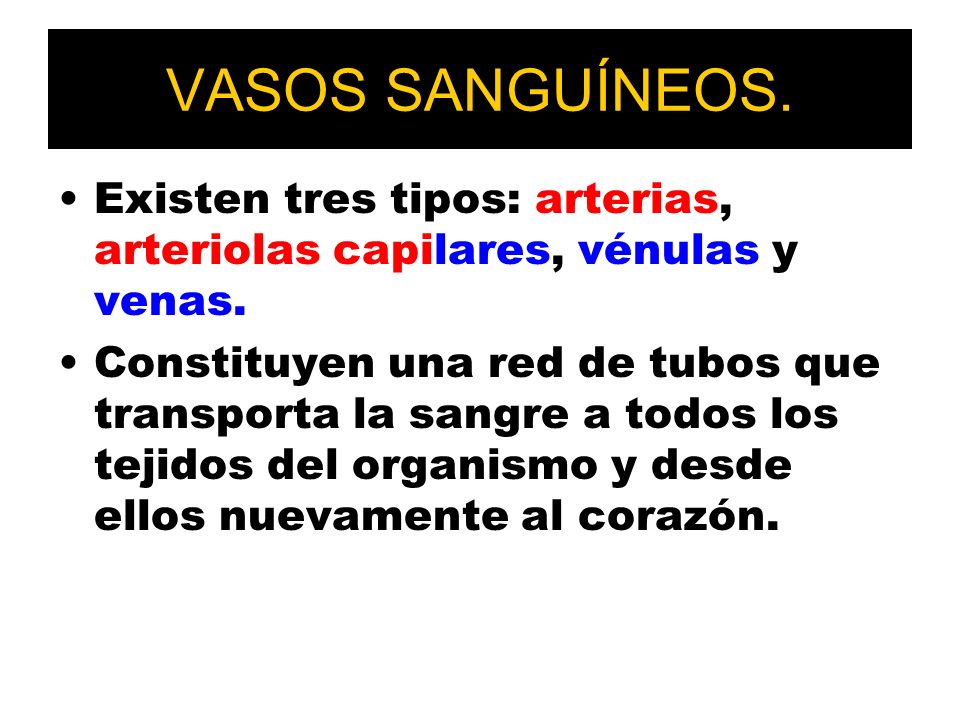 VASOS SANGUÍNEOS.

• Existen tres tipos: arterias, arteriolas capilares, vénulas y venas.

• Constituyen una red de tubos que transporta la sangre a todos los tejidos del organismo y desde ellos nuevamente al corazón.